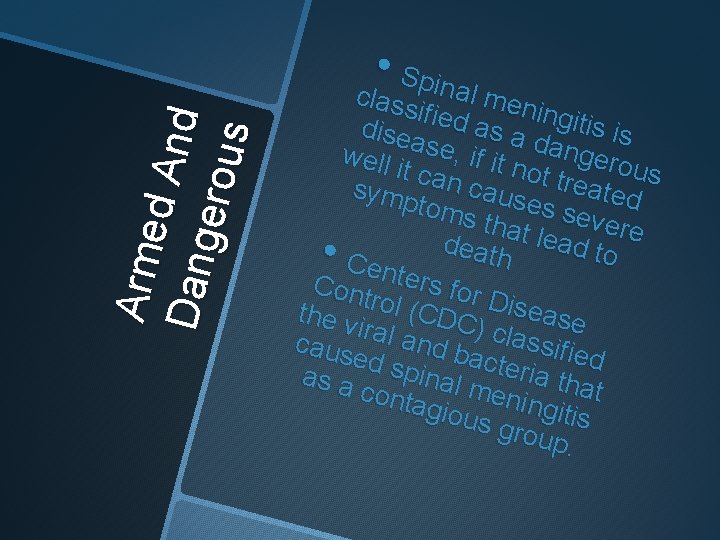 Armed And Dangerous

• Spinal meningitis is classified as a dangerous disease, if it not treated well it can causes severe symptoms that lead to death

• Centers for Disease Control (CDC) classified the viral and bacteria that caused spinal meningitis as a contagious group.